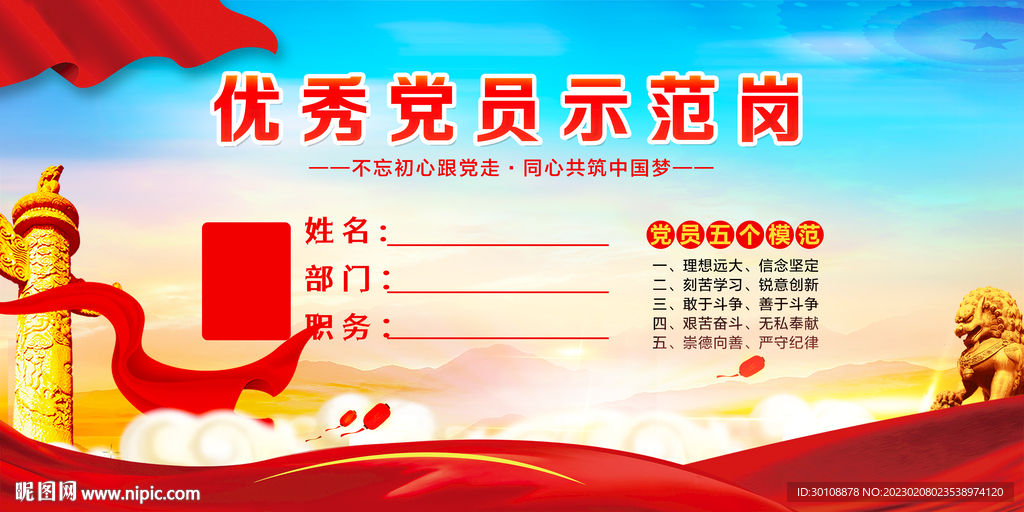 优秀党员示范岗

——不忘初心跟党走·同心共筑中国梦——

姓名:

部门:

职务:

党员五个模范

一、理想远大、信念坚定
二、刻苦学习、锐意创新
三、敢于斗争、善于斗争
四、艰苦奋斗、无私奉献
五、崇德向善、严守纪律

昵图网 www.nipic.com

ID:30108878 NO:20230208023538974120